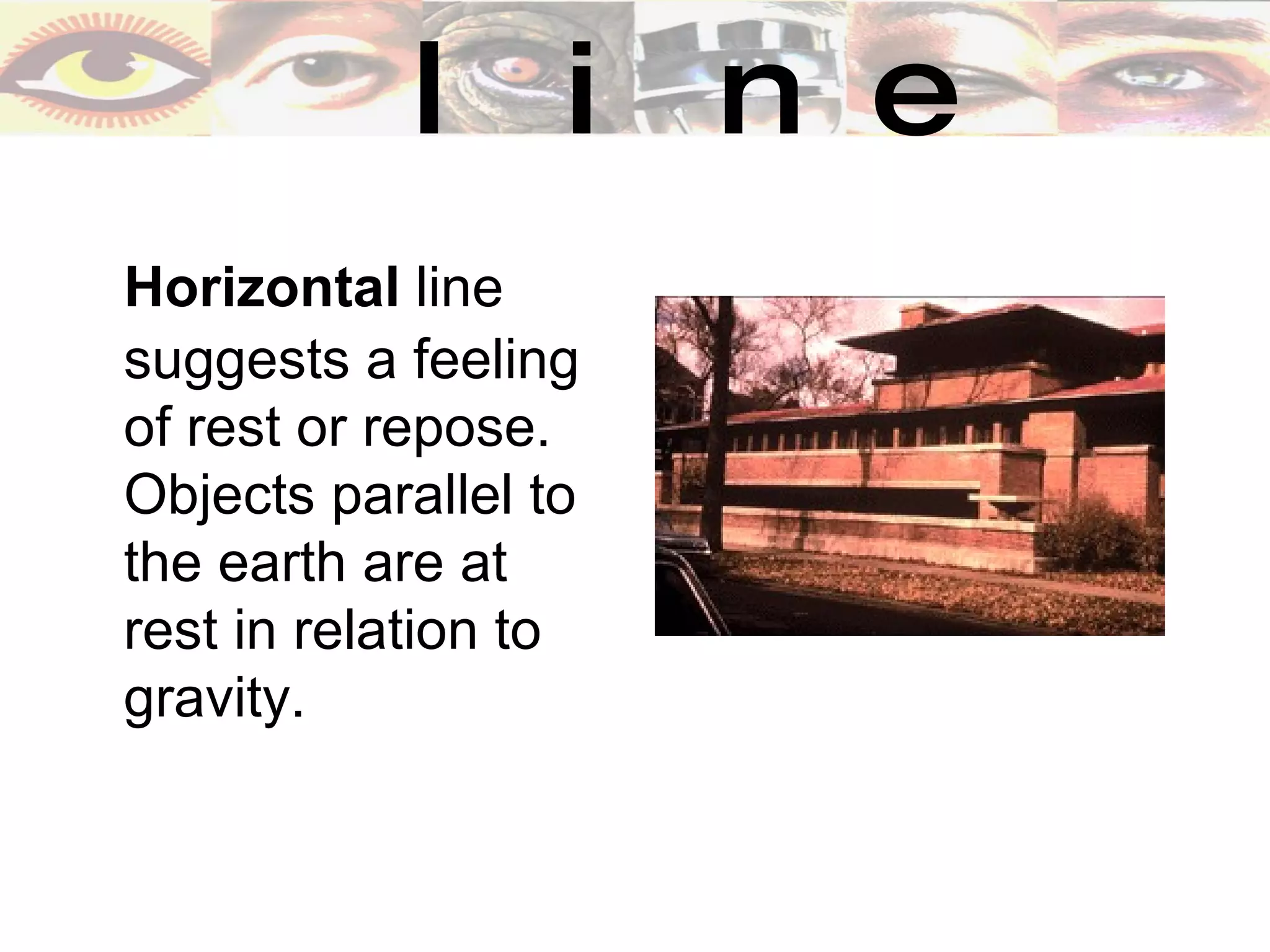 l i n e

Horizontal line suggests a feeling of rest or repose. Objects parallel to the earth are at rest in relation to gravity.